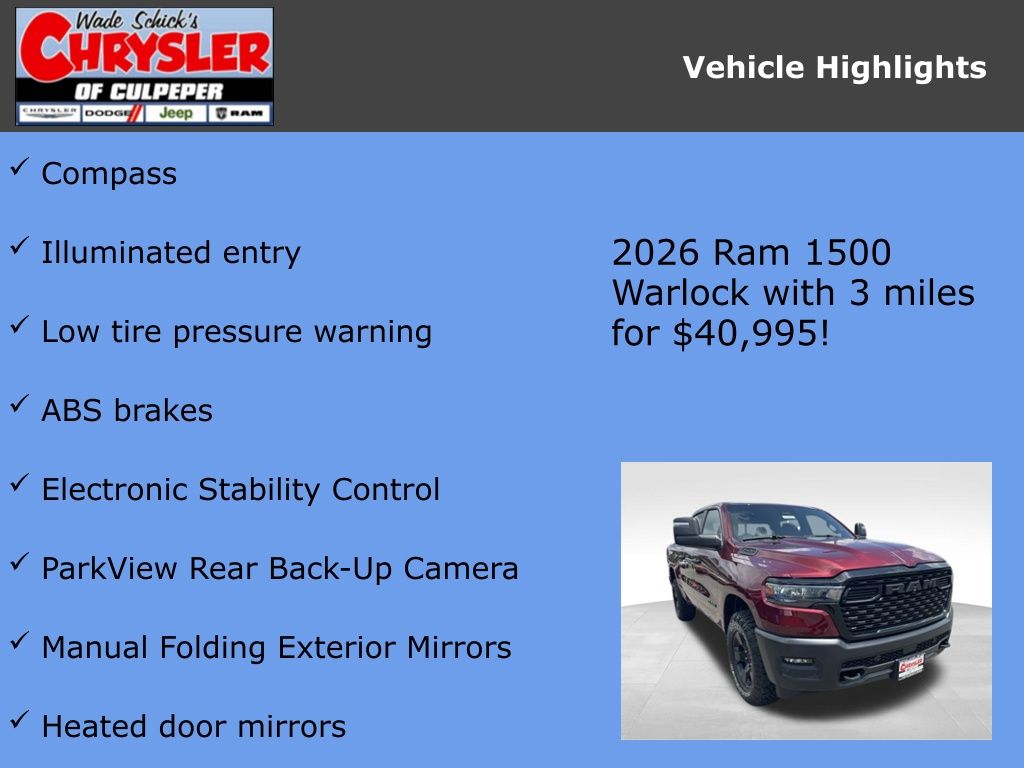 Wade Schick's
CHRYSLER
OF CULPEPER
CHRYSLER DODGE Jeep RAM

Vehicle Highlights

✓ Compass

✓ Illuminated entry

✓ Low tire pressure warning

✓ ABS brakes

✓ Electronic Stability Control

✓ ParkView Rear Back-Up Camera

✓ Manual Folding Exterior Mirrors

✓ Heated door mirrors

2026 Ram 1500 Warlock with 3 miles for $40,995!

RAM